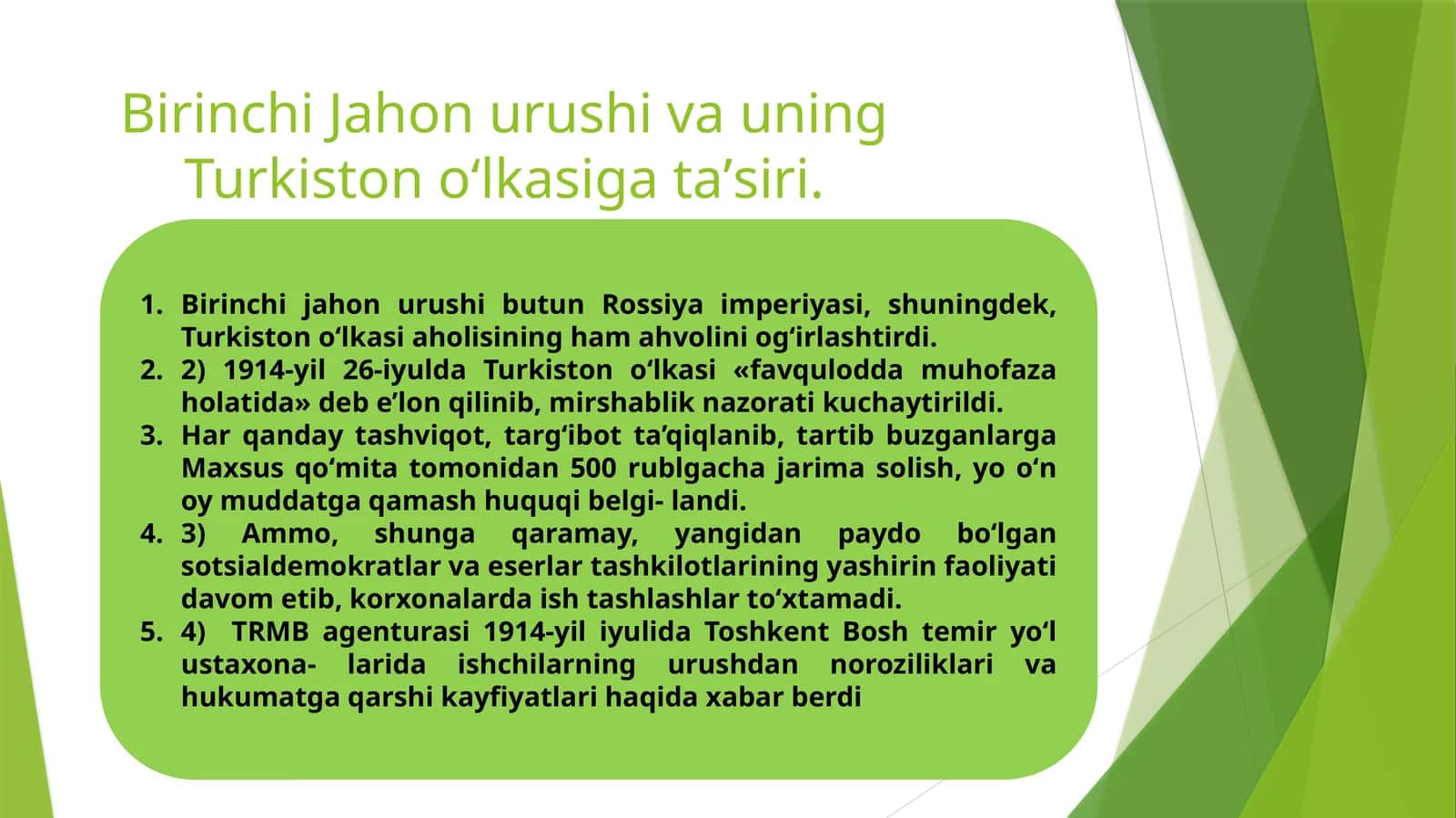 Birinchi Jahon urushi va uning Turkiston o‘lkasiga ta’siri.

1. Birinchi jahon urushi butun Rossiya imperiyasi, shuningdek, Turkiston o‘lkasi aholisining ham ahvolini og‘irlashtirdi.
2. 2) 1914-yil 26-iyulda Turkiston o‘lkasi «favqulodda muhofaza holatida» deb e’lon qilinib, mirshablik nazorati kuchaytirildi.
3. Har qanday tashviqot, targ‘ibot ta’qiqlanib, tartib buzganlarga Maxsus qo‘mita tomonidan 500 rublgacha jarima solish, yo o‘n oy muddatga qamash huquqi belgi- landi.
4. 3) Ammo, shunga qaramay, yangidan paydo bo‘lgan sotsialdemokratlar va eserlar tashkilotlarining yashirin faoliyati davom etib, korxonalarda ish tashlashlar to‘xtamadi.
5. 4) TRMB agenturasi 1914-yil iyulida Toshkent Bosh temir yo‘l ustaxona- larida ishchilarning urushdan noroziliklari va hukumatga qarshi kayfiyatlari haqida xabar berdi